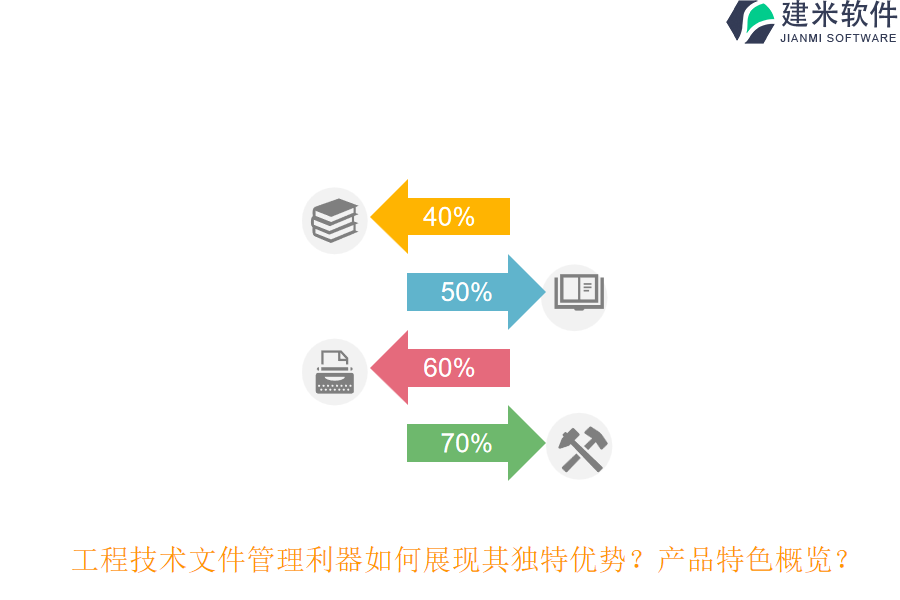 建米软件
JIANMI SOFTWARE

40%

50%

60%

70%

工程技术文件管理利器如何展现其独特优势？产品特色概览？